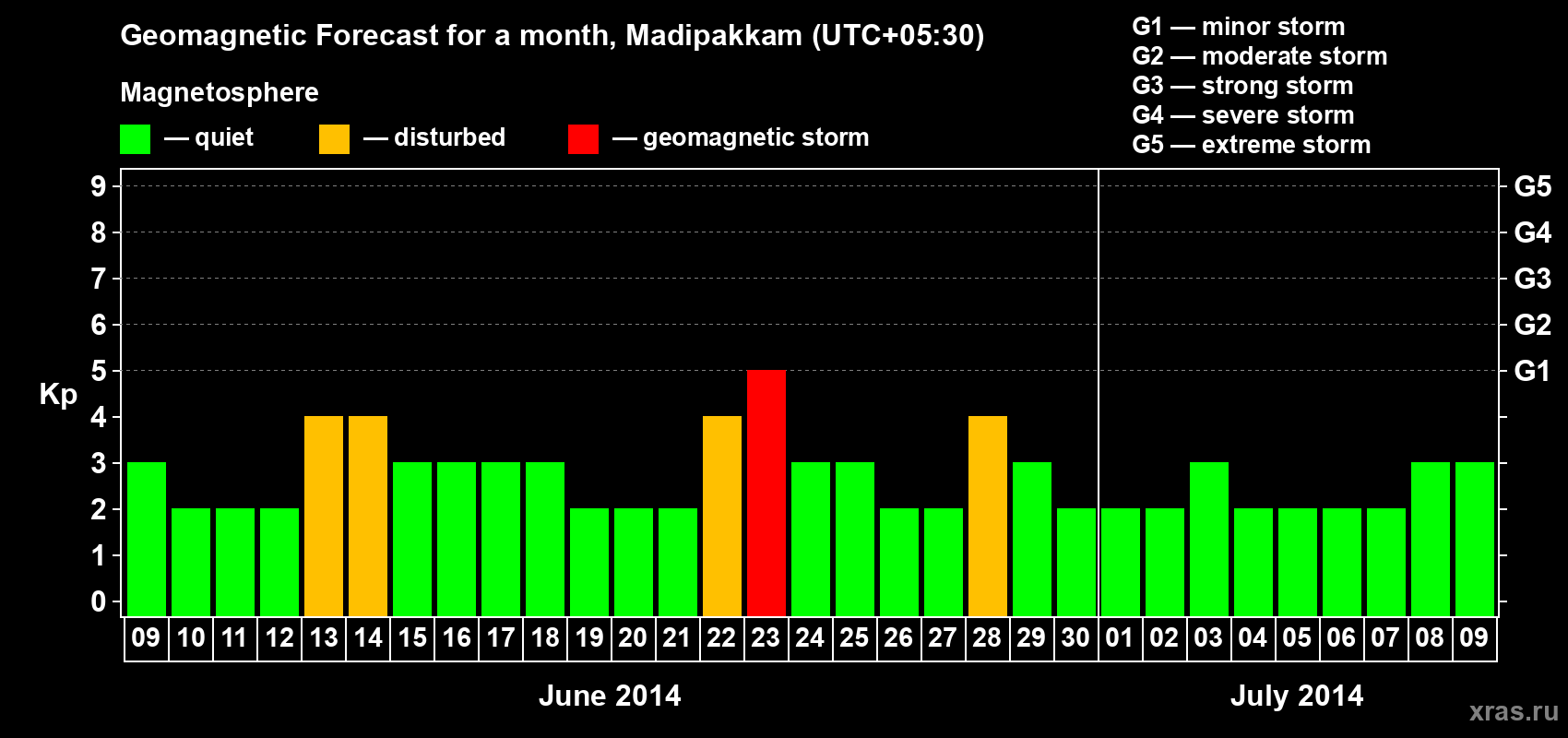 Geomagnetic Forecast for a month, Madipakkam (UTC+05:30)

Magnetosphere

— quiet — disturbed — geomagnetic storm

G1 — minor storm
G2 — moderate storm
G3 — strong storm
G4 — severe storm
G5 — extreme storm

Kp
9
8
7
6
5
4
3
2
1
0

G5
G4
G3
G2
G1

09 10 11 12 13 14 15 16 17 18 19 20 21 22 23 24 25 26 27 28 29 30 01 02 03 04 05 06 07 08 09

June 2014

July 2014

xras.ru